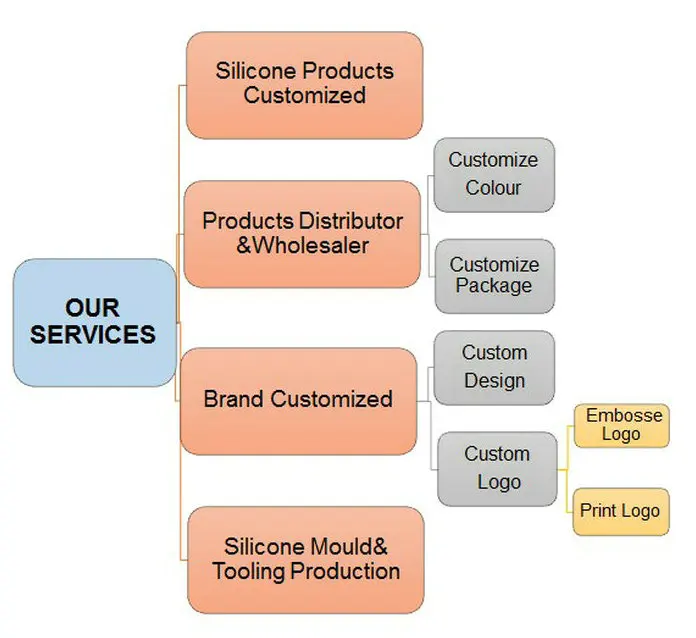 OUR SERVICES

Silicone Products Customized

Products Distributor &Wholesaler

Customize Colour

Customize Package

Brand Customized

Custom Design

Custom Logo

Embosse Logo

Print Logo

Silicone Mould& Tooling Production